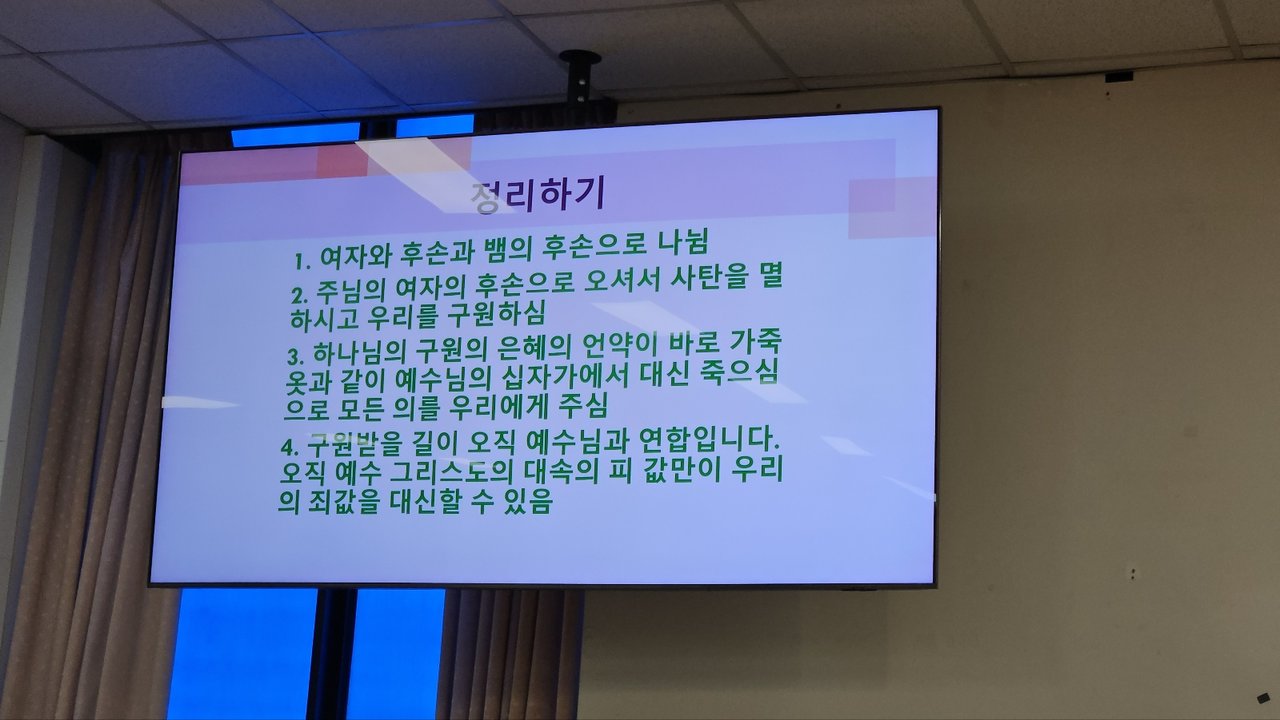 정리하기

1. 여자와 후손과 뱀의 후손으로 나뉨

2. 주님의 여자의 후손으로 오셔서 사탄을 멸하시고 우리를 구원하심

3. 하나님의 구원의 은혜의 언약이 바로 가죽옷과 같이 예수님의 십자가에서 대신 죽으심으로 모든 의를 우리에게 주심

4. 구원받을 길이 오직 예수님과 연합입니다. 오직 예수 그리스도의 대속의 피 값만이 우리의 죄값을 대신할 수 있음